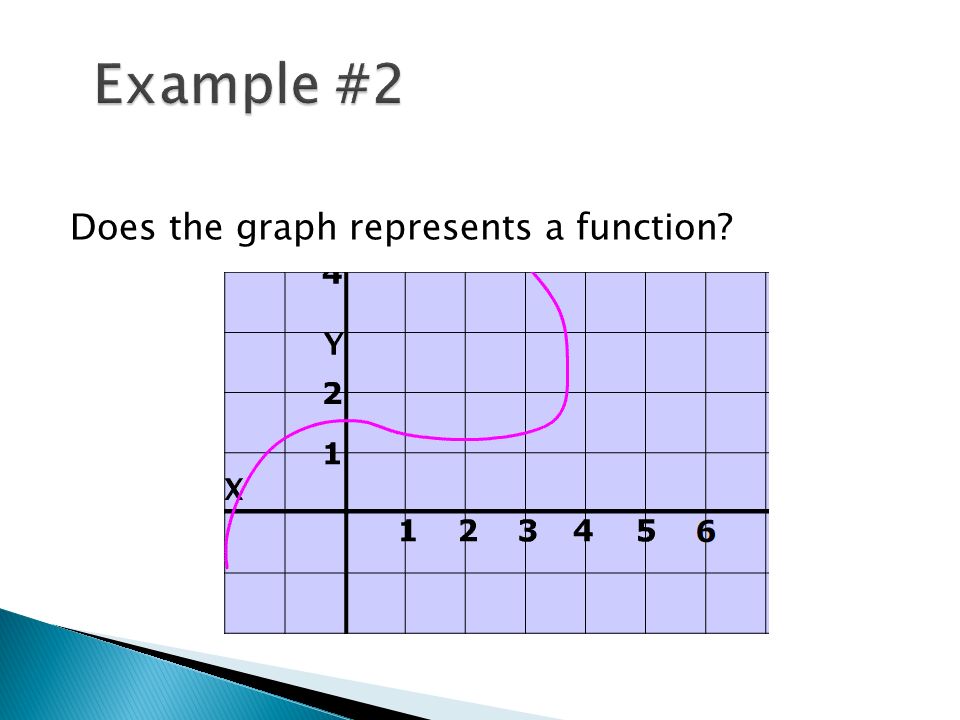 Example #2

Does the graph represents a function?

4
Y
2
1
X
1 2 3 4 5 6